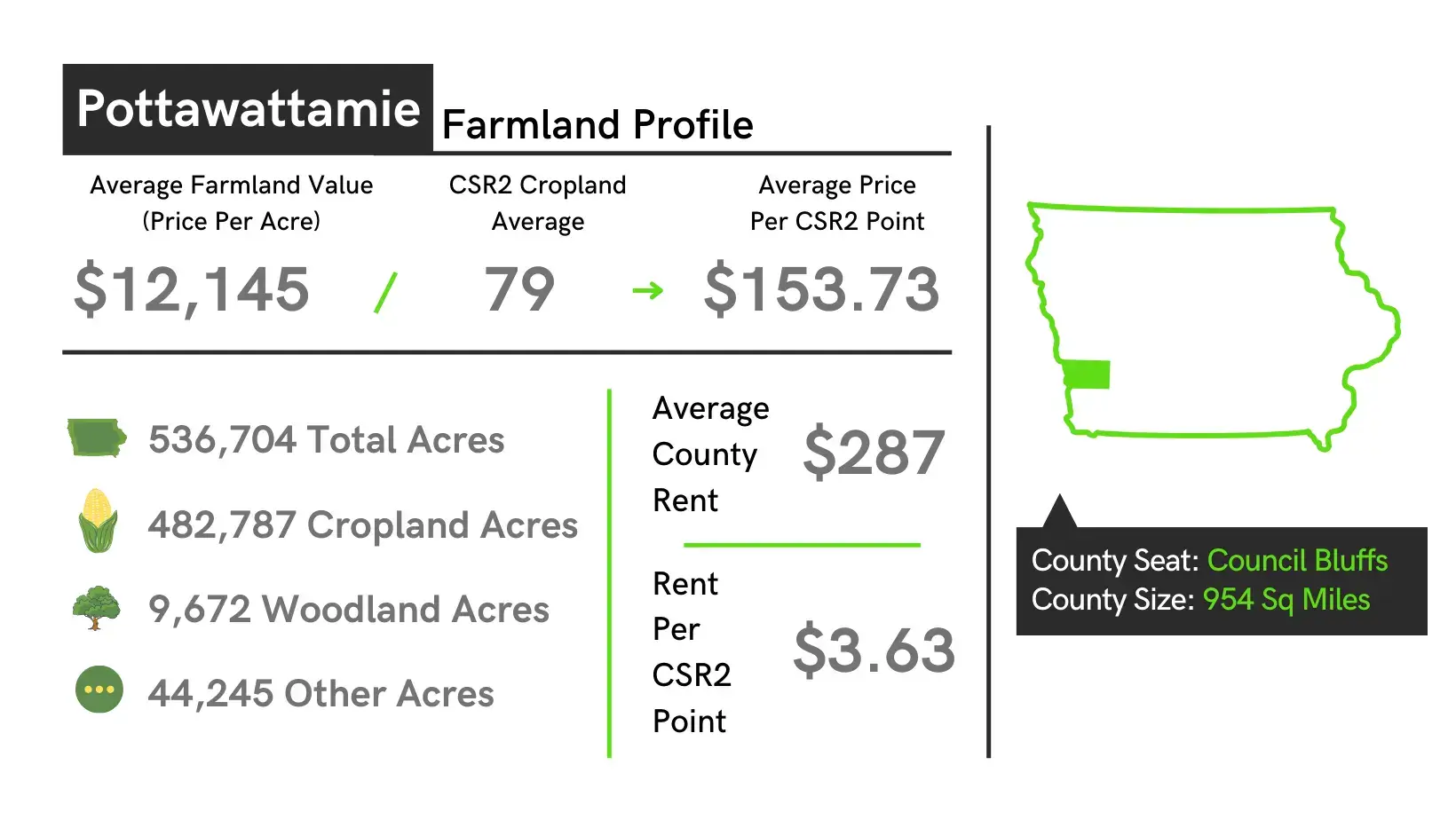 Pottawattamie Farmland Profile

Average Farmland Value (Price Per Acre)
$12,145

/

CSR2 Cropland Average
79

→

Average Price Per CSR2 Point
$153.73

536,704 Total Acres

482,787 Cropland Acres

9,672 Woodland Acres

44,245 Other Acres

Average County Rent
$287

Rent Per CSR2 Point
$3.63

County Seat: Council Bluffs
County Size: 954 Sq Miles